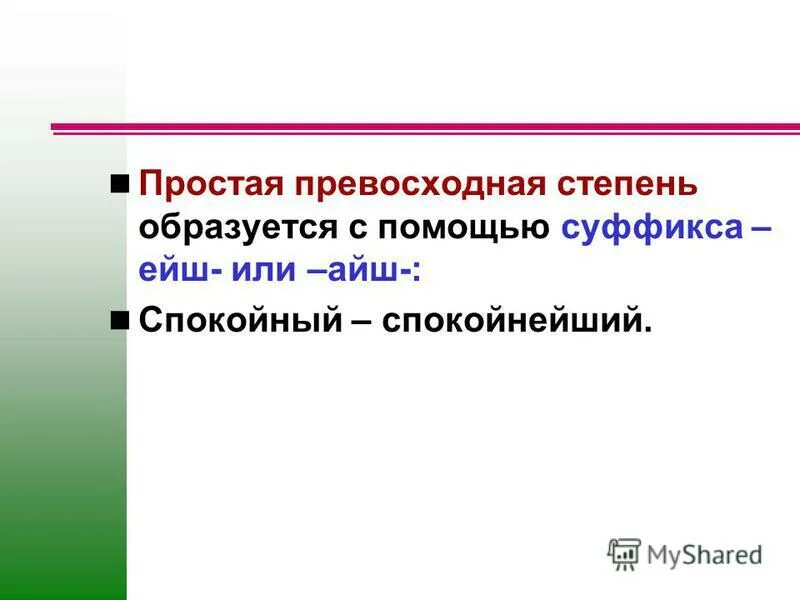 Простая превосходная степень образуется с помощью суффикса –ейш- или –айш-:

Спокойный – спокойнейший.

MyShared